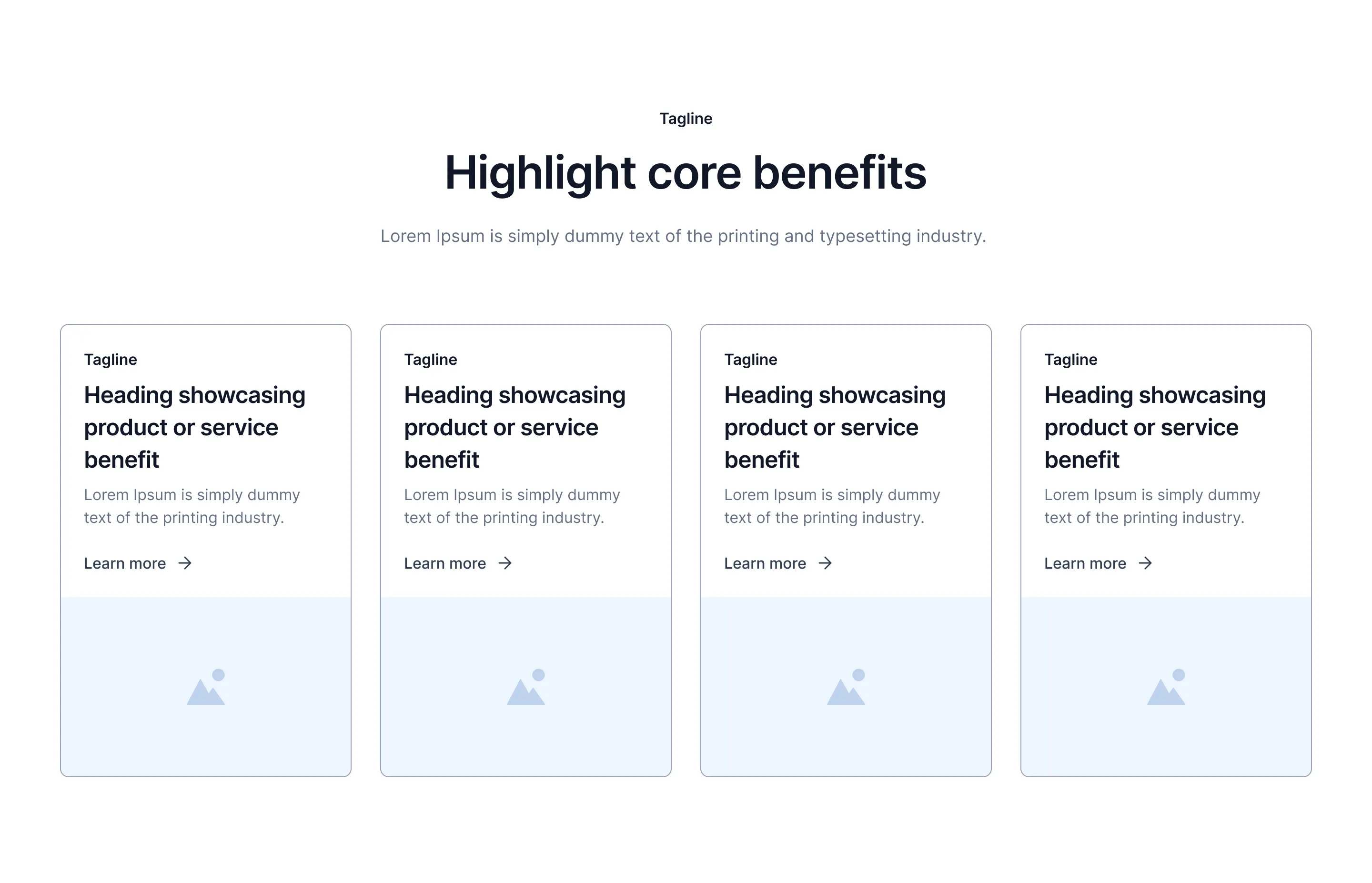 Tagline

Highlight core benefits

Lorem Ipsum is simply dummy text of the printing and typesetting industry.

Tagline

Heading showcasing product or service benefit

Lorem Ipsum is simply dummy text of the printing industry.

Learn more →

Tagline

Heading showcasing product or service benefit

Lorem Ipsum is simply dummy text of the printing industry.

Learn more →

Tagline

Heading showcasing product or service benefit

Lorem Ipsum is simply dummy text of the printing industry.

Learn more →

Tagline

Heading showcasing product or service benefit

Lorem Ipsum is simply dummy text of the printing industry.

Learn more →